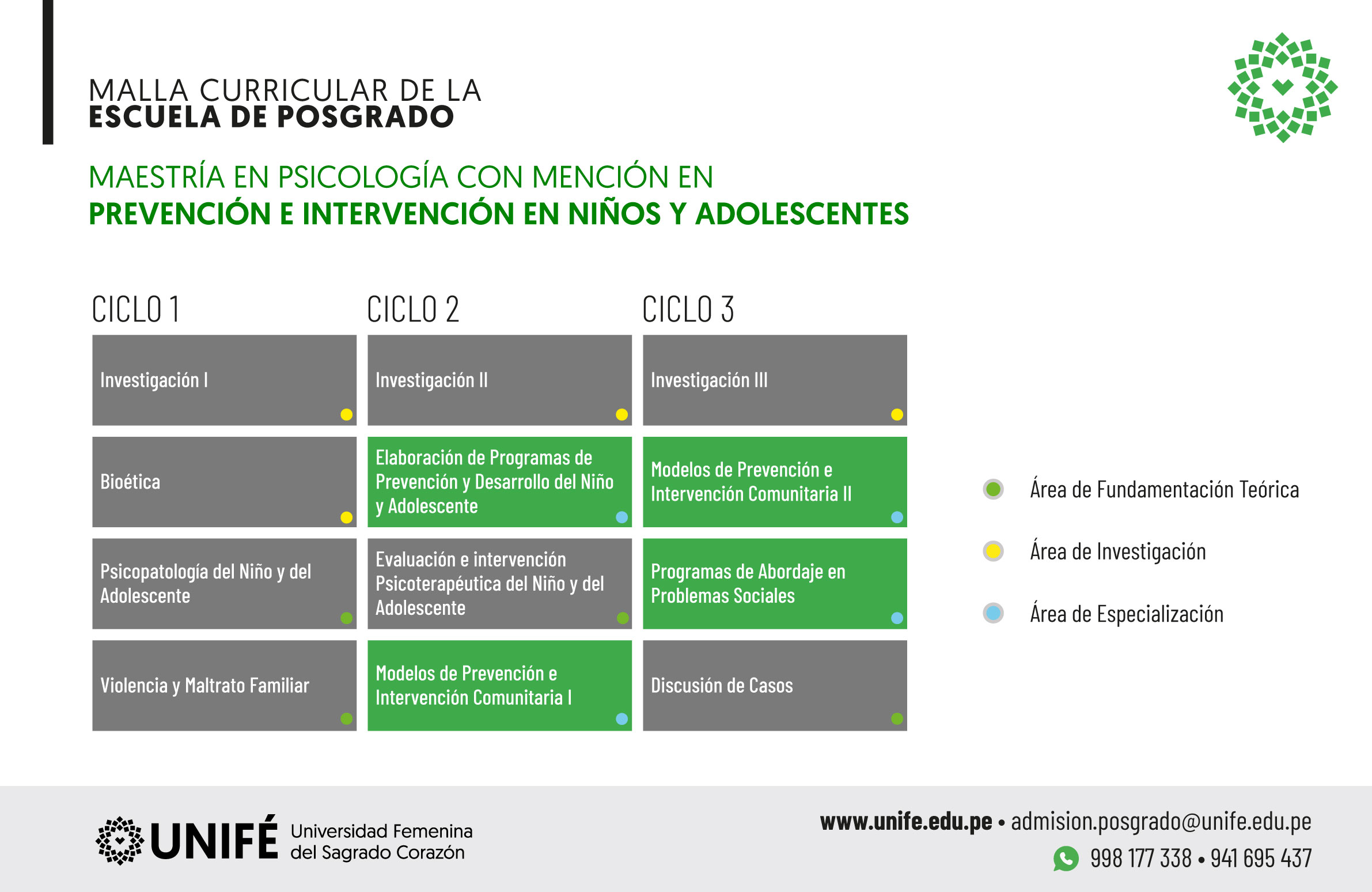 MALLA CURRICULAR DE LA
ESCUELA DE POSGRADO

MAESTRÍA EN PSICOLOGÍA CON MENCIÓN EN
PREVENCIÓN E INTERVENCIÓN EN NIÑOS Y ADOLESCENTES

| CICLO 1 | CICLO 2 | CICLO 3 |
|---|---|---|
| Investigación I | Investigación II | Investigación III |
| Bioética | Elaboración de Programas de Prevención y Desarrollo del Niño y Adolescente | Modelos de Prevención e Intervención Comunitaria II |
| Psicopatología del Niño y del Adolescente | Evaluación e intervención Psicoterapéutica del Niño y del Adolescente | Programas de Abordaje en Problemas Sociales |
| Violencia y Maltrato Familiar | Modelos de Prevención e Intervención Comunitaria I | Discusión de Casos |

Área de Fundamentación Teórica
Área de Investigación
Área de Especialización

UNIFÉ Universidad Femenina del Sagrado Corazón

www.unife.edu.pe • admision.posgrado@unife.edu.pe
998 177 338 • 941 695 437